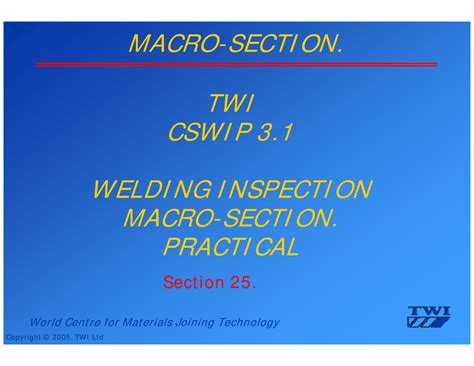 MACRO-SECTION.

TWI
CSWIP 3.1

WELDING INSPECTION
MACRO-SECTION.
PRACTICAL

Section 25.

World Centre for Materials Joining Technology

TWI

Copyright © 2005, TWI Ltd